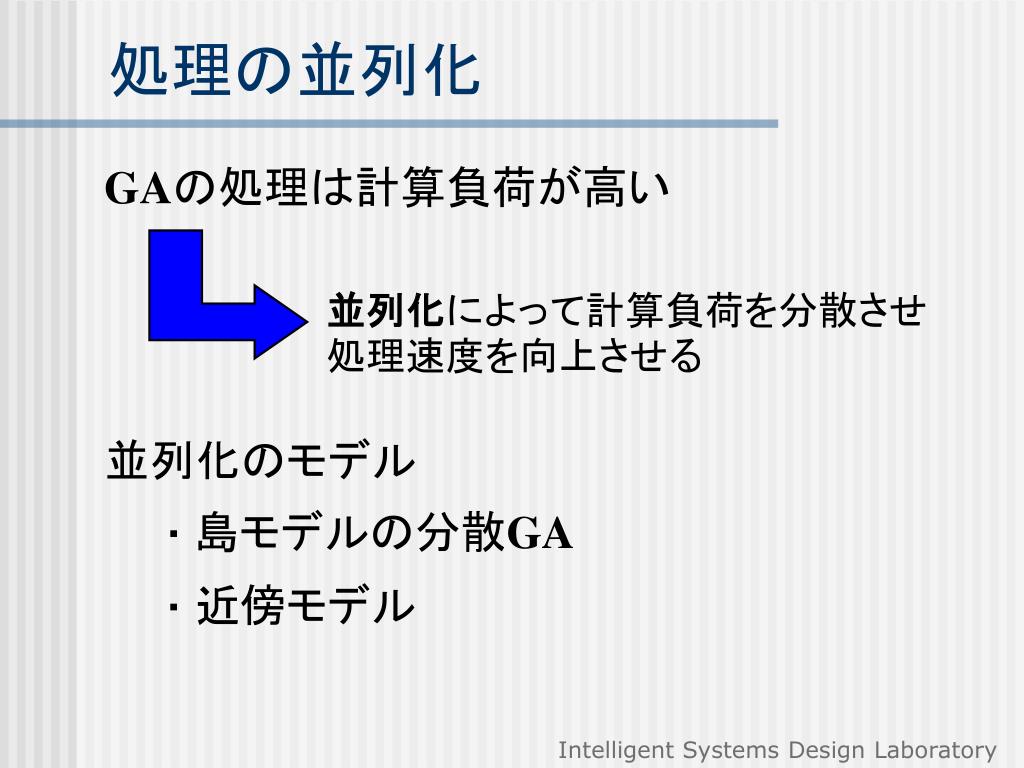 処理の並列化

GAの処理は計算負荷が高い

並列化によって計算負荷を分散させ処理速度を向上させる

並列化のモデル

・島モデルの分散GA

・近傍モデル

Intelligent Systems Design Laboratory